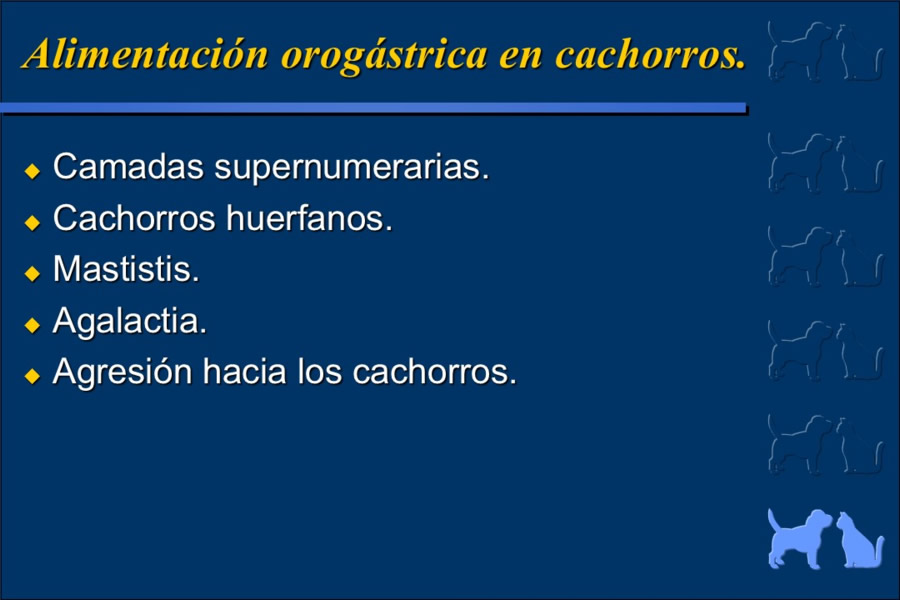 Alimentación orogástrica en cachorros.

◆ Camadas supernumerarias.
◆ Cachorros huerfanos.
◆ Mastistis.
◆ Agalactia.
◆ Agresión hacia los cachorros.